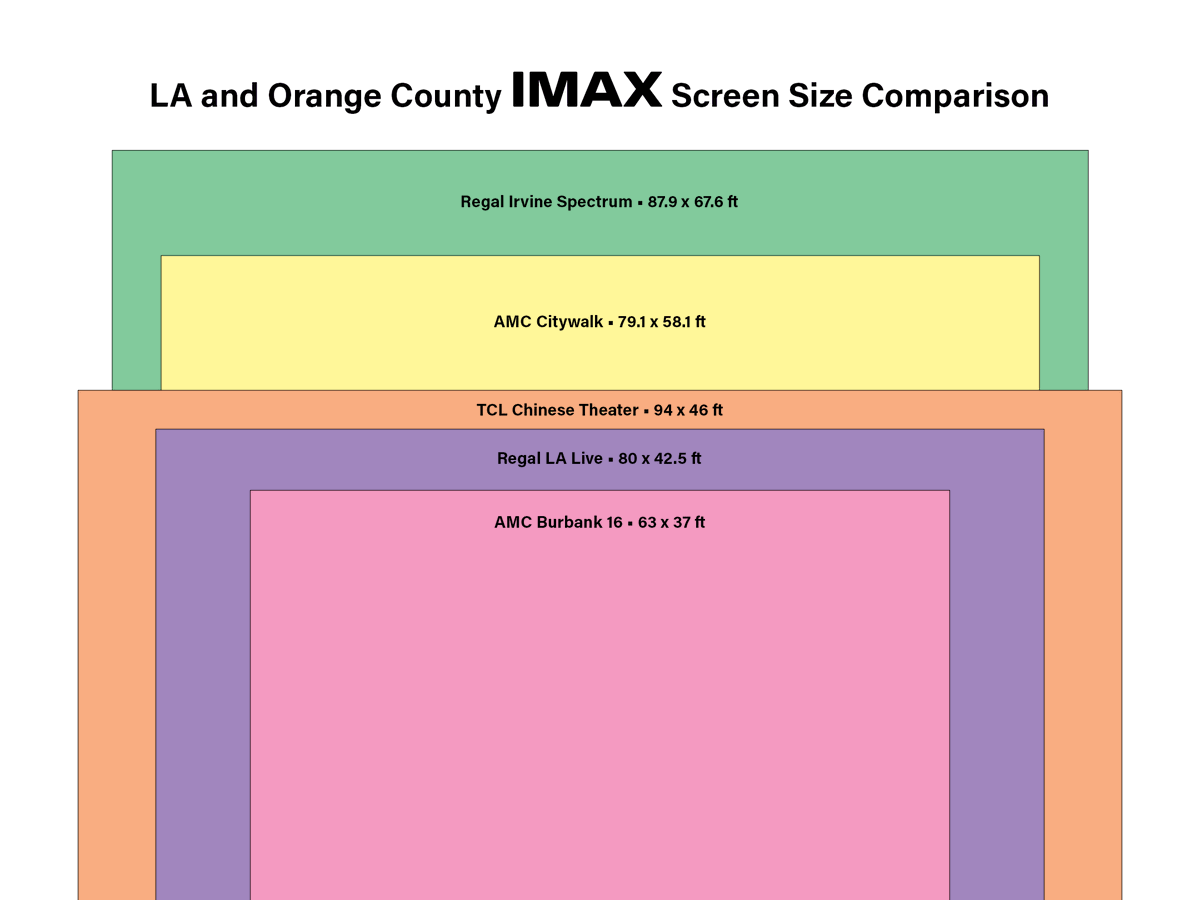 LA and Orange County IMAX Screen Size Comparison

Regal Irvine Spectrum ▪ 87.9 x 67.6 ft

AMC Citywalk ▪ 79.1 x 58.1 ft

TCL Chinese Theater ▪ 94 x 46 ft

Regal LA Live ▪ 80 x 42.5 ft

AMC Burbank 16 ▪ 63 x 37 ft